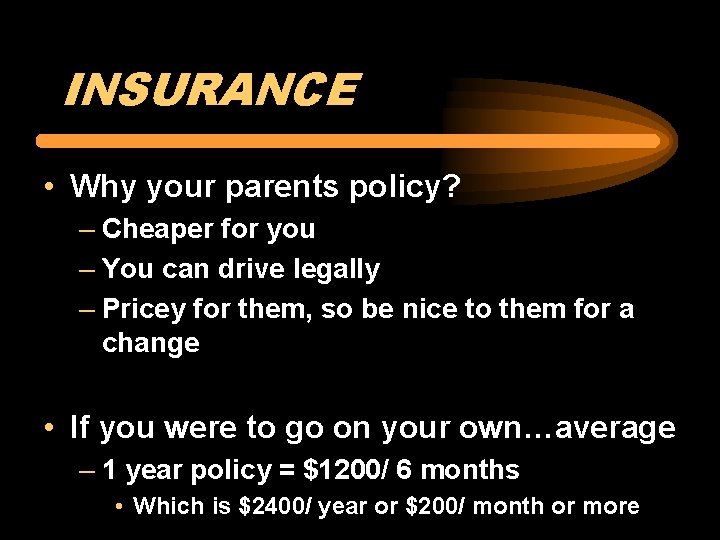 INSURANCE

• Why your parents policy?
– Cheaper for you
– You can drive legally
– Pricey for them, so be nice to them for a change

• If you were to go on your own…average
– 1 year policy = \$1200/ 6 months
• Which is \$2400/ year or \$200/ month or more